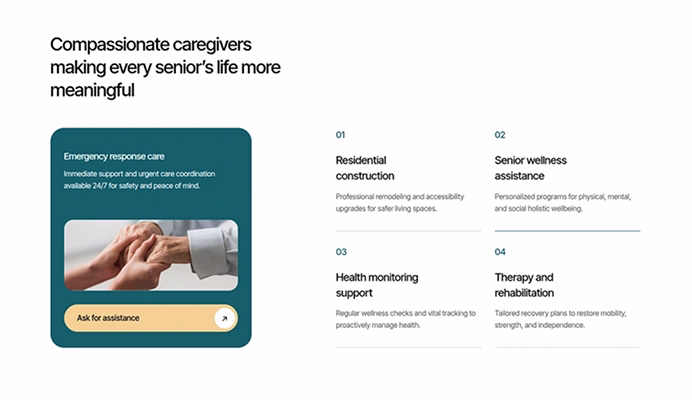 Compassionate caregivers making every senior's life more meaningful

Emergency response care

Immediate support and urgent care coordination available 24/7 for safety and peace of mind.

Ask for assistance

01

Residential construction

Professional remodeling and accessibility upgrades for safer living spaces.

02

Senior wellness assistance

Personalized programs for physical, mental, and social holistic wellbeing.

03

Health monitoring support

Regular wellness checks and vital tracking to proactively manage health.

04

Therapy and rehabilitation

Tailored recovery plans to restore mobility, strength, and independence.